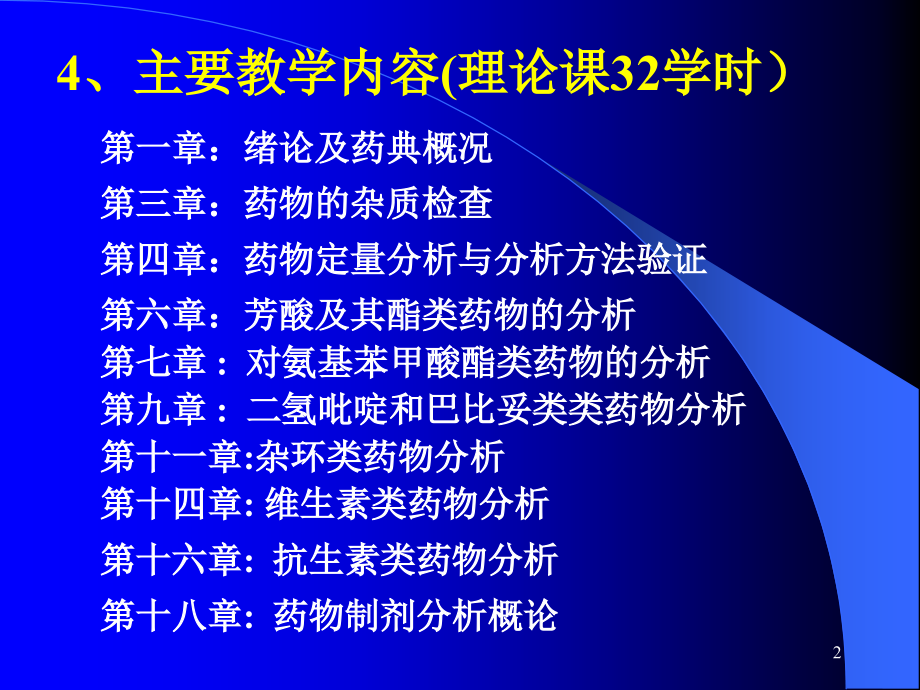 4、主要教学内容(理论课32学时）

第一章：绪论及药典概况

第三章：药物的杂质检查

第四章：药物定量分析与分析方法验证

第六章：芳酸及其酯类药物的分析

第七章：对氨基苯甲酸酯类药物的分析

第九章：二氢吡啶和巴比妥类类药物分析

第十一章:杂环类药物分析

第十四章: 维生素类药物分析

第十六章: 抗生素类药物分析

第十八章: 药物制剂分析概论

2